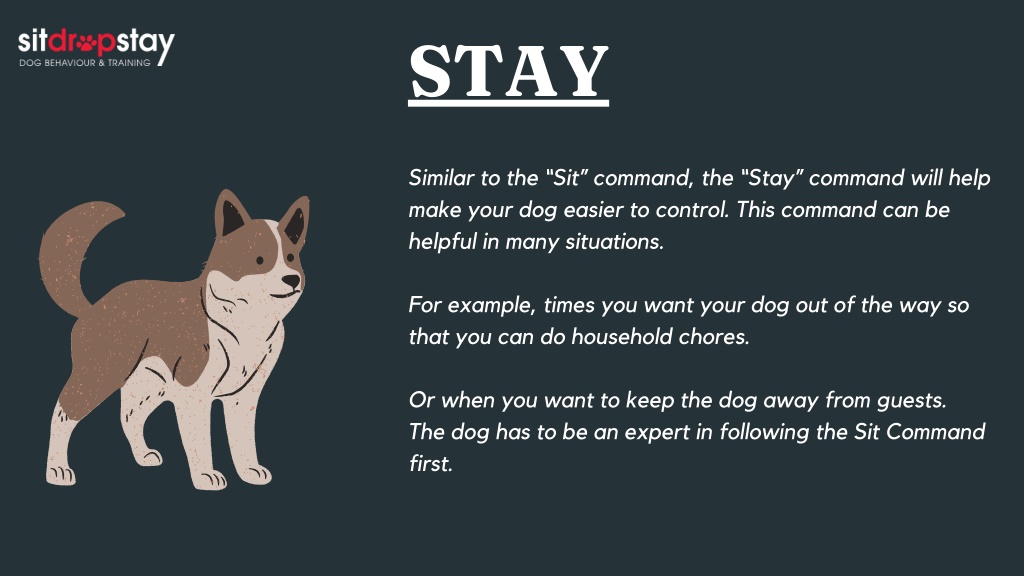 sitdropstay
DOG BEHAVIOUR & TRAINING

STAY

Similar to the "Sit" command, the "Stay" command will help make your dog easier to control. This command can be helpful in many situations.

For example, times you want your dog out of the way so that you can do household chores.

Or when you want to keep the dog away from guests. The dog has to be an expert in following the Sit Command first.